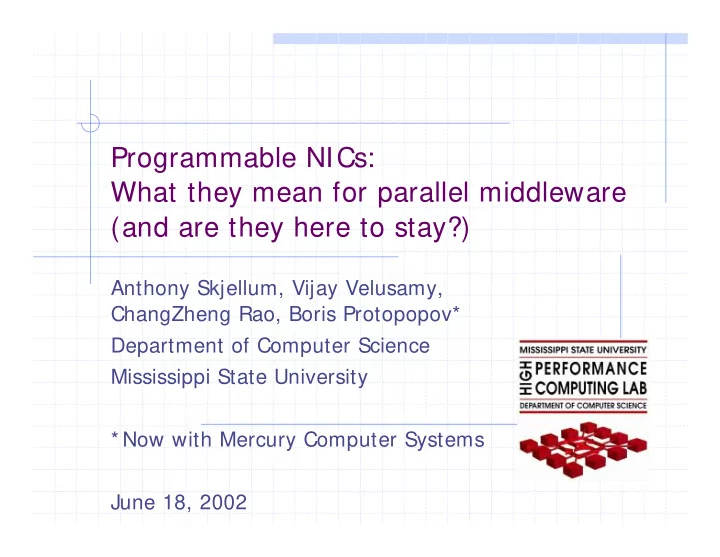 Programmable NICs:
What they mean for parallel middleware
(and are they here to stay?)

Anthony Skjellum, Vijay Velusamy, ChangZheng Rao, Boris Protopopov*

Department of Computer Science

Mississippi State University

*Now with Mercury Computer Systems

June 18, 2002

MISSISSIPPI STATE UNIVERSITY
HIGH PERFORMANCE COMPUTING LAB
DEPARTMENT OF COMPUTER SCIENCE